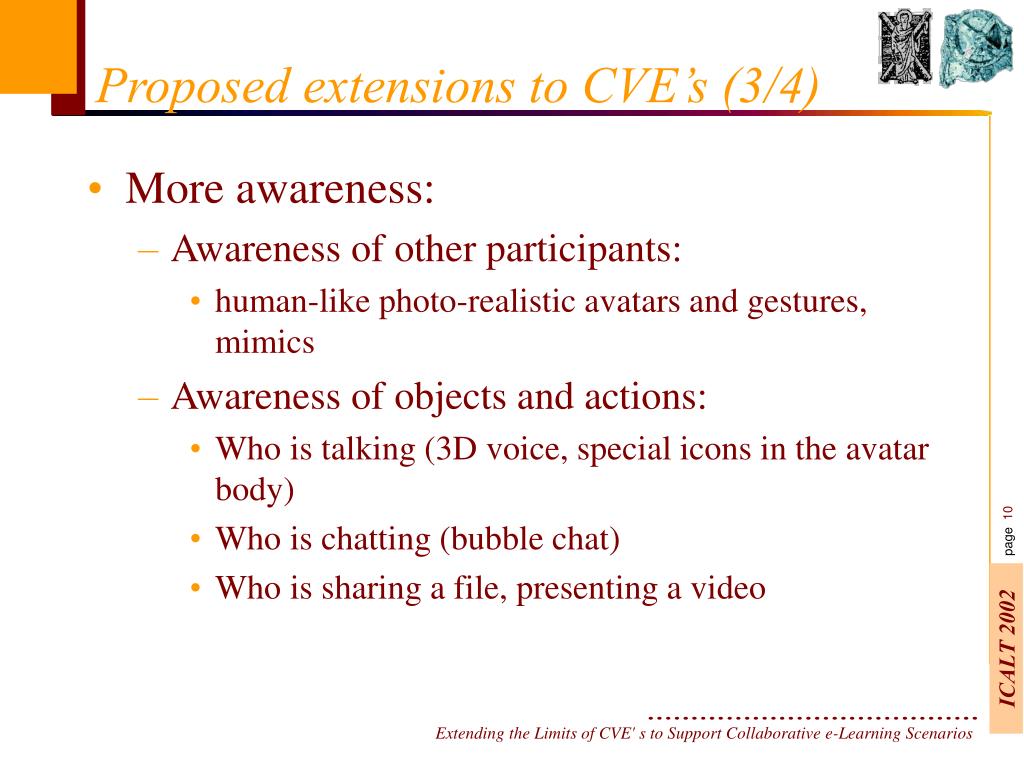 Proposed extensions to CVE’s (3/4)

• More awareness:
 – Awareness of other participants:
  • human-like photo-realistic avatars and gestures, mimics
 – Awareness of objects and actions:
  • Who is talking (3D voice, special icons in the avatar body)
  • Who is chatting (bubble chat)
  • Who is sharing a file, presenting a video

page 10

ICALT 2002

Extending the Limits of CVE' s to Support Collaborative e-Learning Scenarios